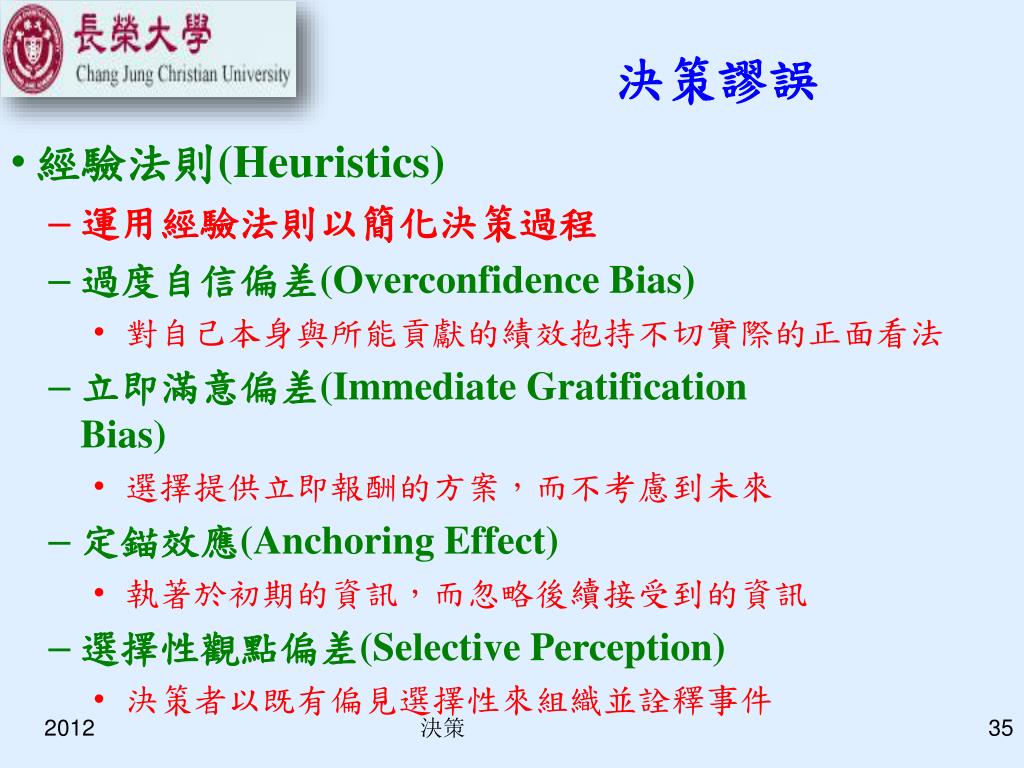 長榮大學
Chang Jung Christian University

決策謬誤

• 經驗法則(Heuristics)
– 運用經驗法則以簡化決策過程
– 過度自信偏差(Overconfidence Bias)
• 對自己本身與所能貢獻的績效抱持不切實際的正面看法
– 立即滿意偏差(Immediate Gratification Bias)
• 選擇提供立即報酬的方案，而不考慮到未來
– 定錨效應(Anchoring Effect)
• 執著於初期的資訊，而忽略後續接受到的資訊
– 選擇性觀點偏差(Selective Perception)
• 決策者以既有偏見選擇性來組織並詮釋事件

2012
決策
35